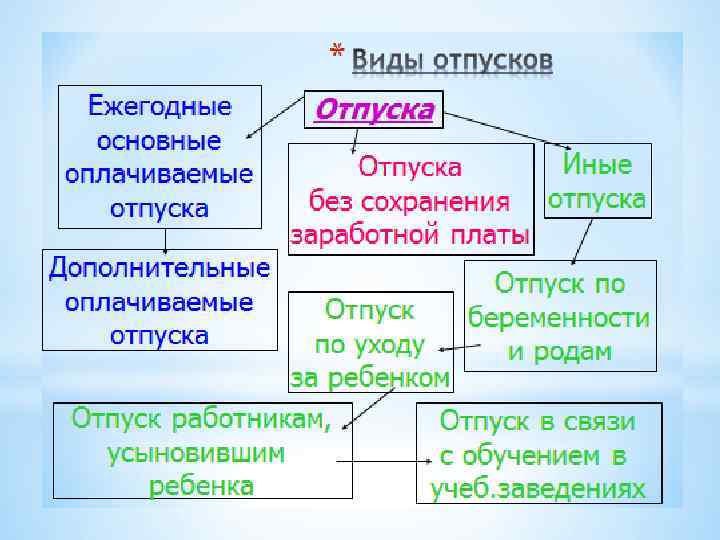 * Виды отпусков

Отпуска

Ежегодные основные оплачиваемые отпуска

Отпуска без сохранения заработной платы

Иные отпуска

Дополнительные оплачиваемые отпуска

Отпуск по уходу за ребенком

Отпуск по беременности и родам

Отпуск работникам, усыновившим ребенка

Отпуск в связи с обучением в учеб.заведениях